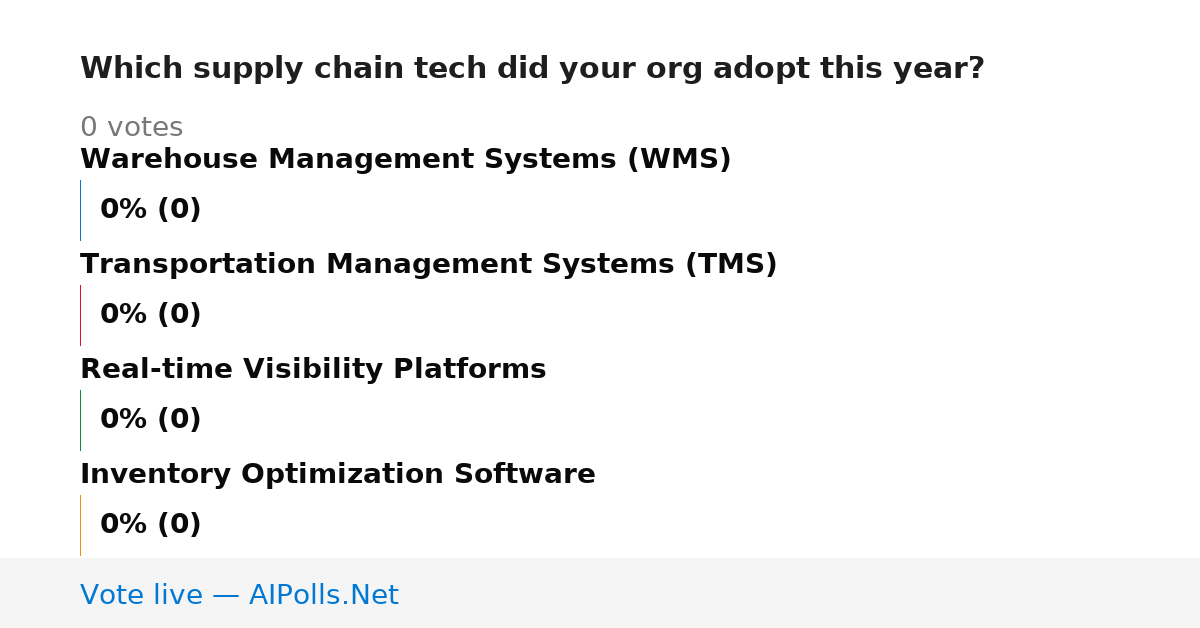 Which supply chain tech did your org adopt this year?

0 votes

Warehouse Management Systems (WMS)

0% (0)

Transportation Management Systems (TMS)

0% (0)

Real-time Visibility Platforms

0% (0)

Inventory Optimization Software

0% (0)

Vote live — AIPolls.Net